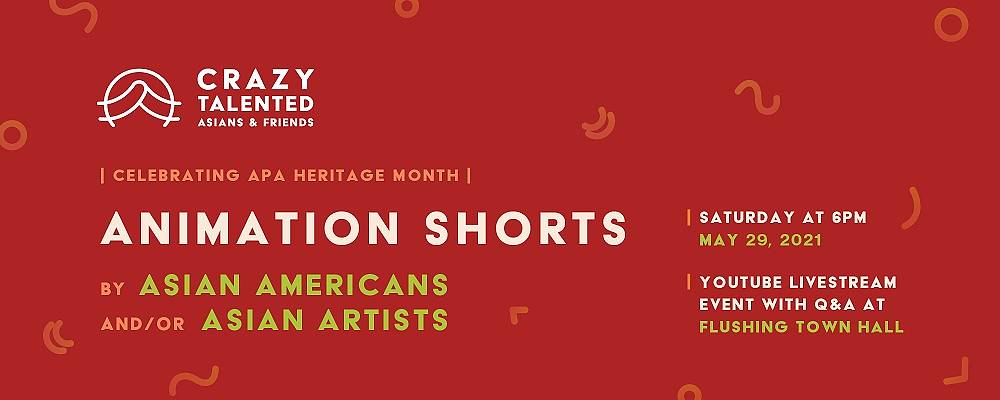 CRAZY TALENTED ASIANS & FRIENDS

| CELEBRATING APA HERITAGE MONTH |

ANIMATION SHORTS

BY ASIAN AMERICANS AND/OR ASIAN ARTISTS

| SATURDAY AT 6PM MAY 29, 2021

| YOUTUBE LIVESTREAM EVENT WITH Q&A AT FLUSHING TOWN HALL